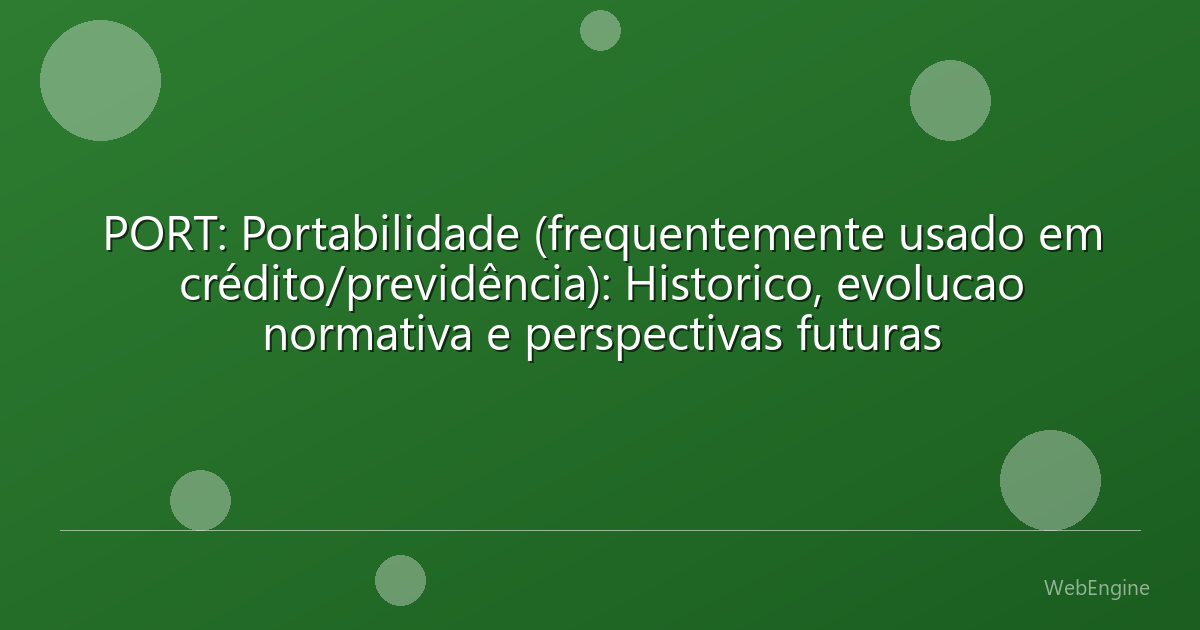 PORT: Portabilidade (frequentemente usado em crédito/previdência): Historico, evolucao normativa e perspectivas futuras

WebEngine